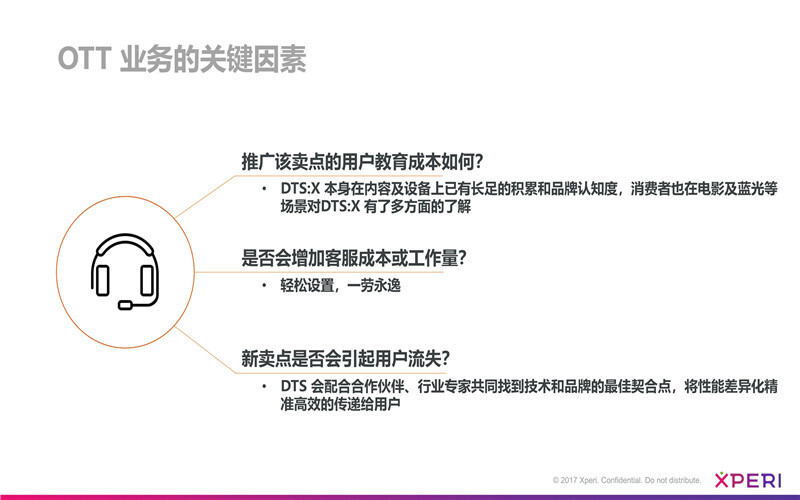 OTT 业务的关键因素

推广该卖点的用户教育成本如何?

• DTS:X 本身在内容及设备上已有长足的积累和品牌认知度，消费者也在电影及蓝光等场景对DTS:X 有了多方面的了解

是否会增加客服成本或工作量?

• 轻松设置，一劳永逸

新卖点是否会引起用户流失?

• DTS 会配合合作伙伴、行业专家共同找到技术和品牌的最佳契合点，将性能差异化精准高效的传递给用户

© 2017 Xperi. Confidential. Do not distribute.

XPERI